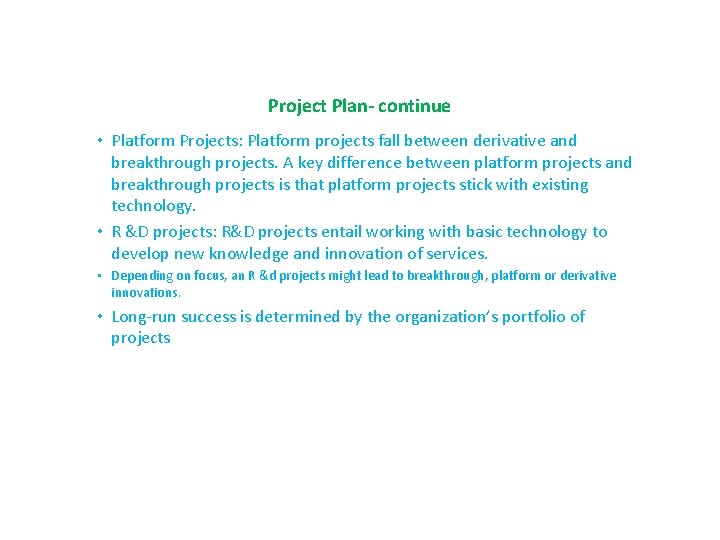 Project Plan- continue

• Platform Projects: Platform projects fall between derivative and breakthrough projects. A key difference between platform projects and breakthrough projects is that platform projects stick with existing technology.

• R &D projects: R&D projects entail working with basic technology to develop new knowledge and innovation of services.

• Depending on focus, an R &d projects might lead to breakthrough, platform or derivative innovations.

• Long-run success is determined by the organization's portfolio of projects